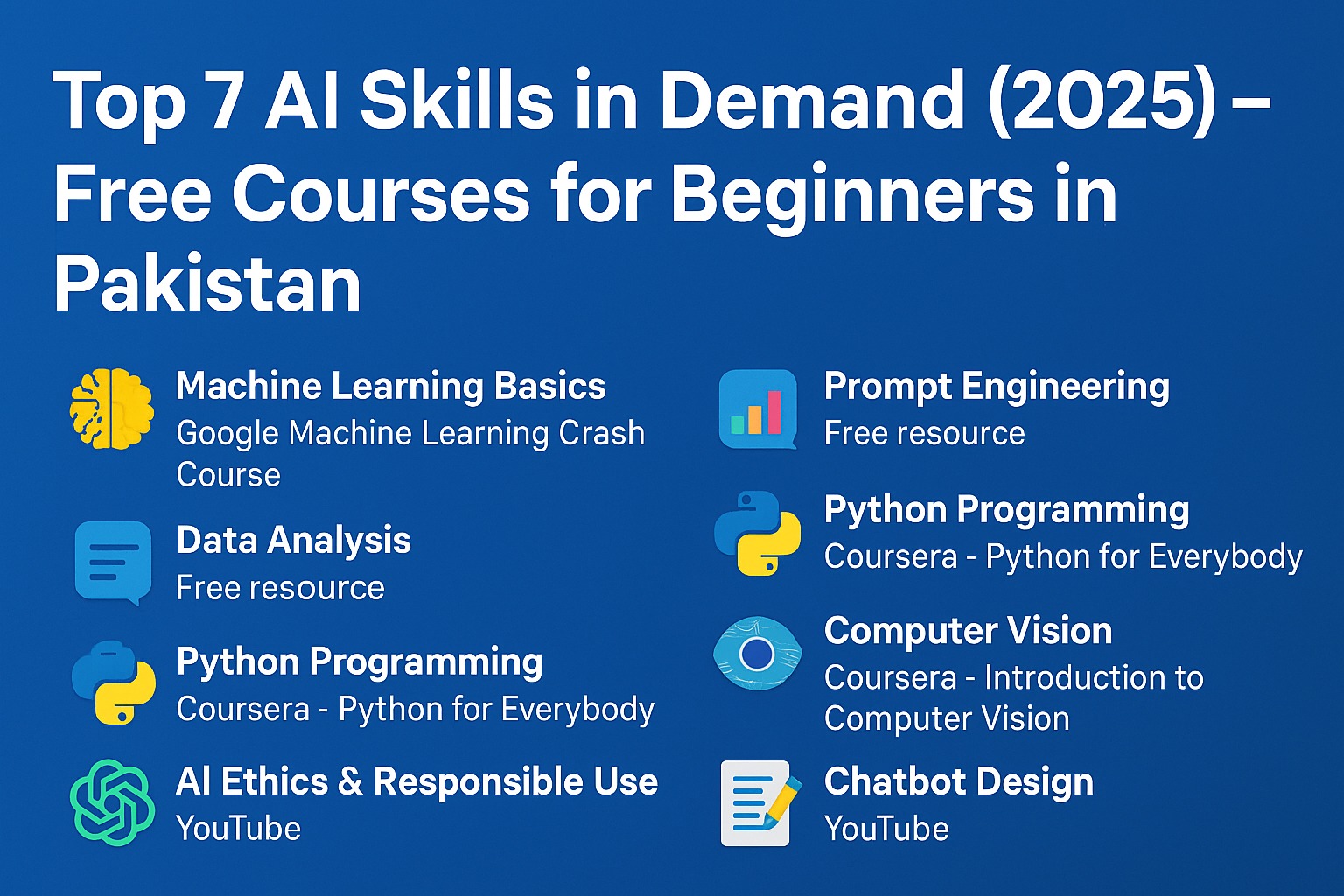 Top 7 AI Skills in Demand (2025) – Free Courses for Beginners in Pakistan

Machine Learning Basics
Google Machine Learning Crash Course

Data Analysis
Free resource

Python Programming
Coursera - Python for Everybody

AI Ethics & Responsible Use
YouTube

Prompt Engineering
Free resource

Python Programming
Coursera - Python for Everybody

Computer Vision
Coursera - Introduction to Computer Vision

Chatbot Design
YouTube